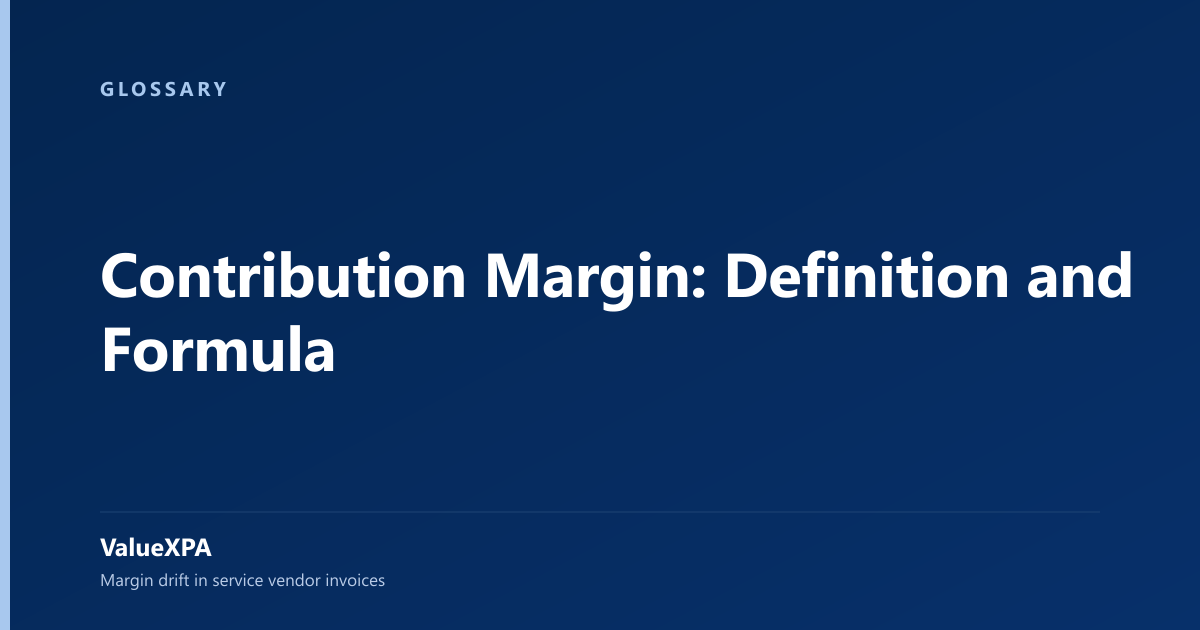 GLOSSARY

Contribution Margin: Definition and Formula

ValueXPA

Margin drift in service vendor invoices